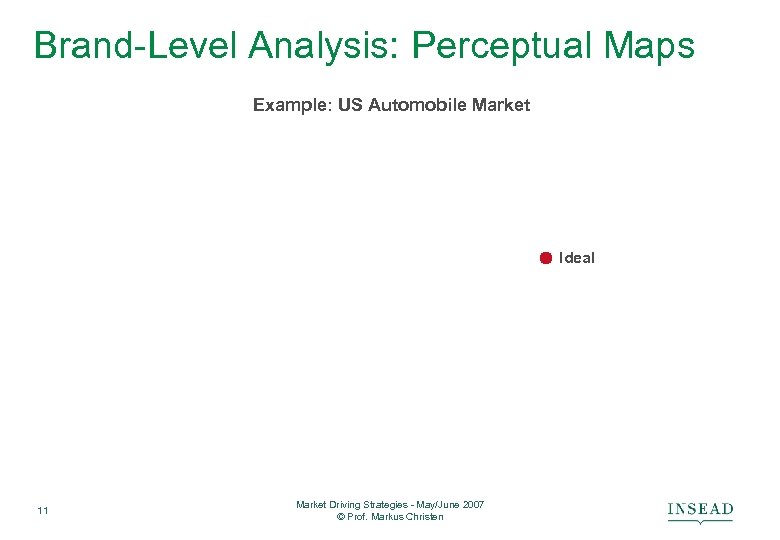 Brand-Level Analysis: Perceptual Maps

Example: US Automobile Market

Ideal

11

Market Driving Strategies - May/June 2007
© Prof. Markus Christen

INSEAD